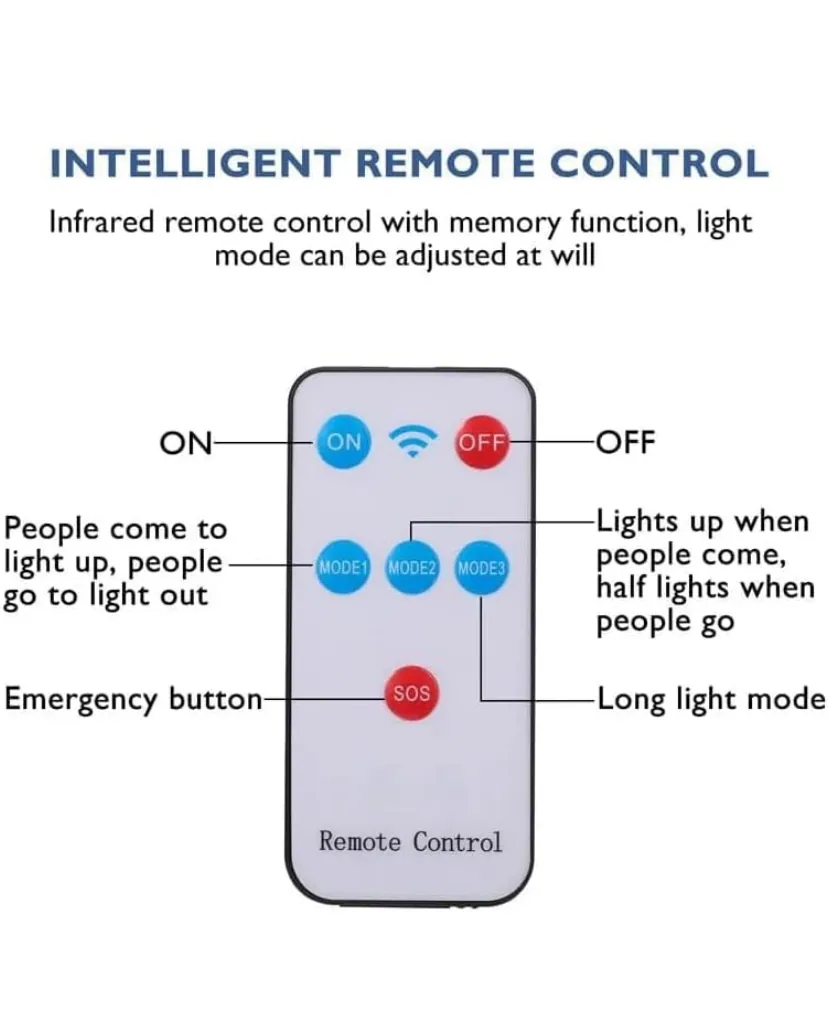 INTELLIGENT REMOTE CONTROL

Infrared remote control with memory function, light mode can be adjusted at will

ON

ON

OFF

OFF

People come to light up, people go to light out

MODE1

MODE2

MODE3

Lights up when people come, half lights when people go

Emergency button

SOS

Long light mode

Remote Control